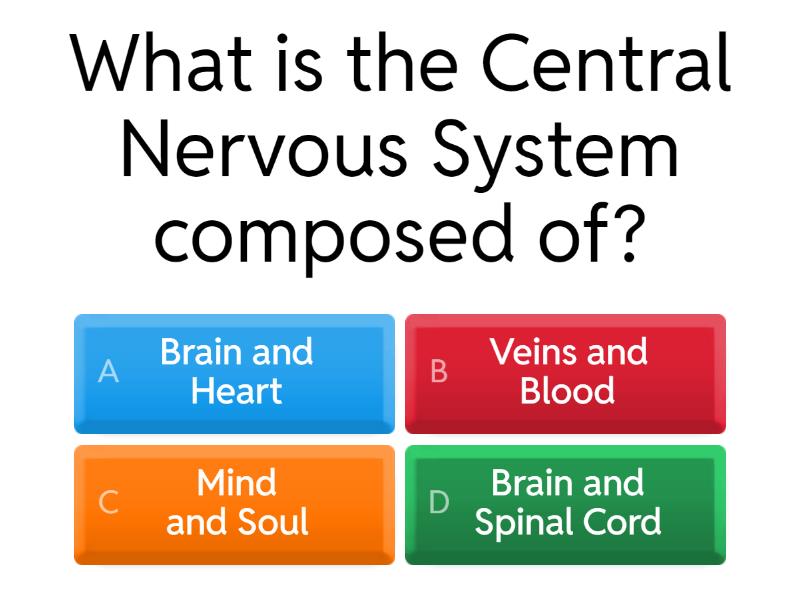 What is the Central Nervous System composed of?

A Brain and Heart

B Veins and Blood

C Mind and Soul

D Brain and Spinal Cord